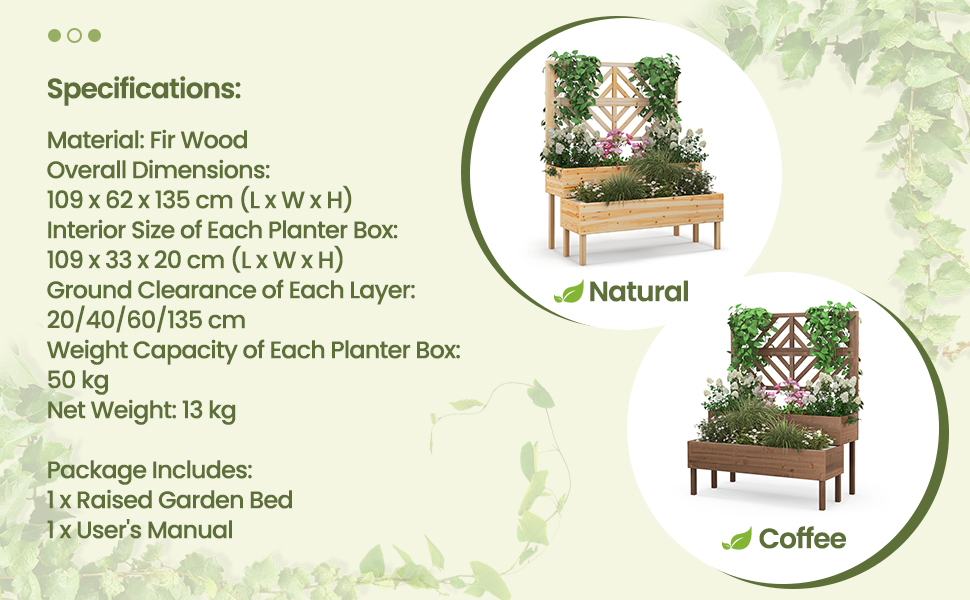 Specifications:

Material: Fir Wood
Overall Dimensions:
109 x 62 x 135 cm (L x W x H)
Interior Size of Each Planter Box:
109 x 33 x 20 cm (L x W x H)
Ground Clearance of Each Layer:
20/40/60/135 cm
Weight Capacity of Each Planter Box:
50 kg
Net Weight: 13 kg

Package Includes:
1 x Raised Garden Bed
1 x User's Manual

Natural

Coffee